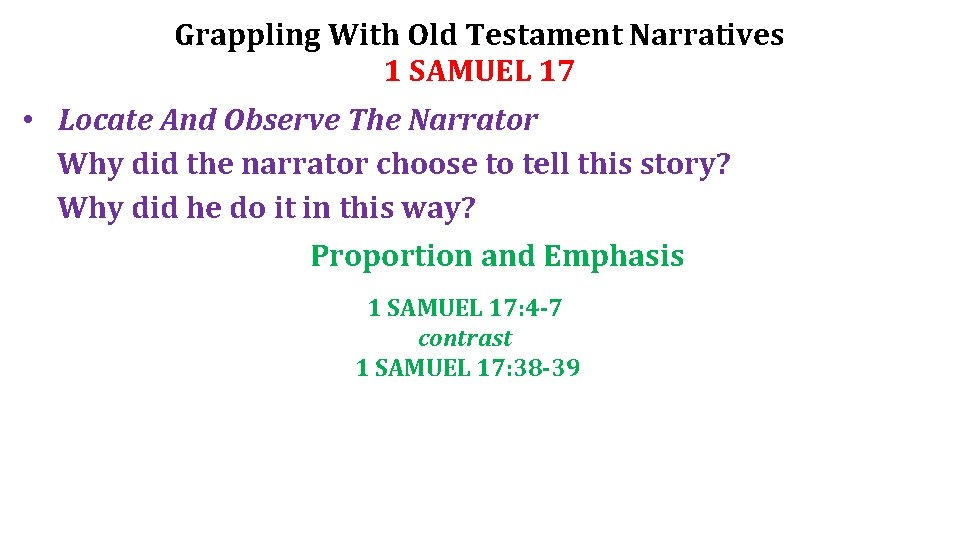 Grappling With Old Testament Narratives
1 SAMUEL 17

• Locate And Observe The Narrator
Why did the narrator choose to tell this story?
Why did he do it in this way?

Proportion and Emphasis

1 SAMUEL 17:4-7
contrast
1 SAMUEL 17:38-39